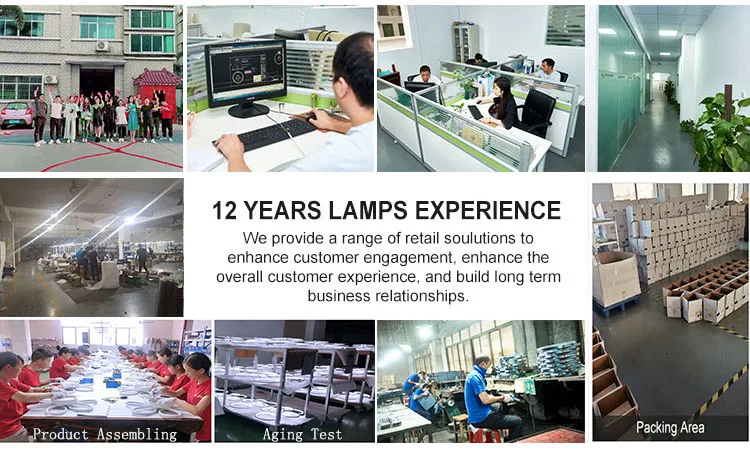 12 YEARS LAMPS EXPERIENCE

We provide a range of retail soulutions to enhance customer engagement, enhance the overall customer experience, and build long term business relationships.

Product Assembling

Aging Test

Packing Area